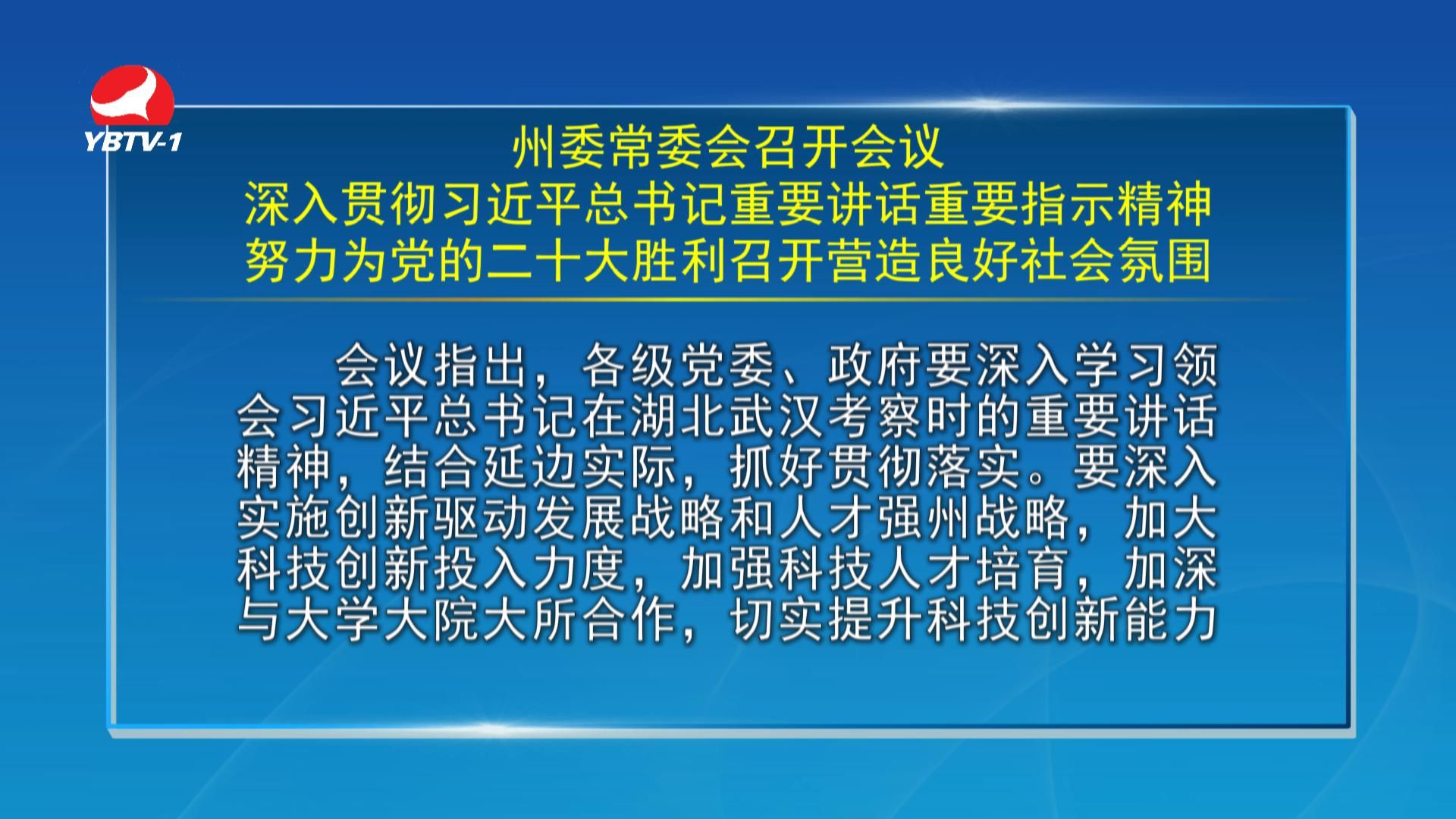 YBTV-1

州委常委会召开会议
深入贯彻习近平总书记重要讲话重要指示精神
努力为党的二十大胜利召开营造良好社会氛围

会议指出，各级党委、政府要深入学习领会习近平总书记在湖北武汉考察时的重要讲话精神，结合延边实际，抓好贯彻落实。要深入实施创新驱动发展战略和人才强州战略，加大科技创新投入力度，加强科技人才培育，加深与大学大院大所合作，切实提升科技创新能力